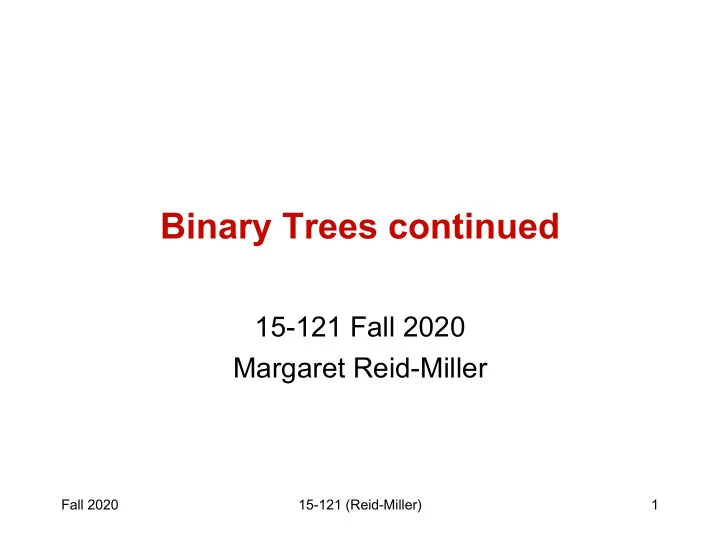 Binary Trees continued

15-121 Fall 2020
Margaret Reid-Miller

Fall 2020
15-121 (Reid-Miller)
1